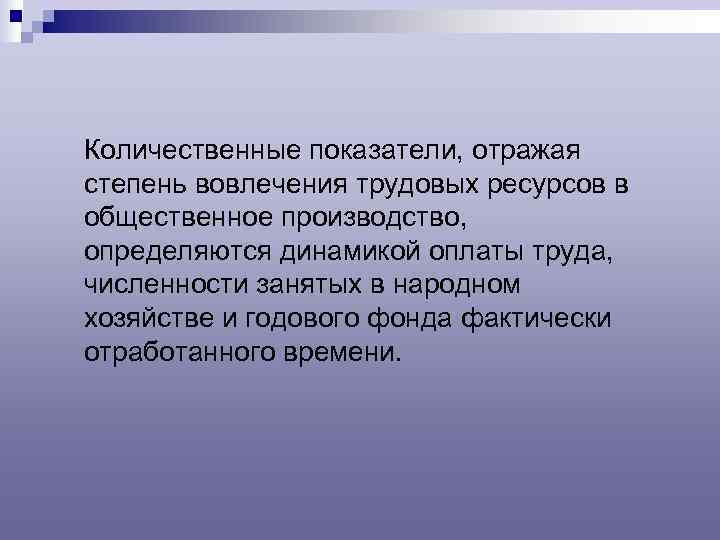 Количественные показатели, отражая степень вовлечения трудовых ресурсов в общественное производство, определяются динамикой оплаты труда, численности занятых в народном хозяйстве и годового фонда фактически отработанного времени.